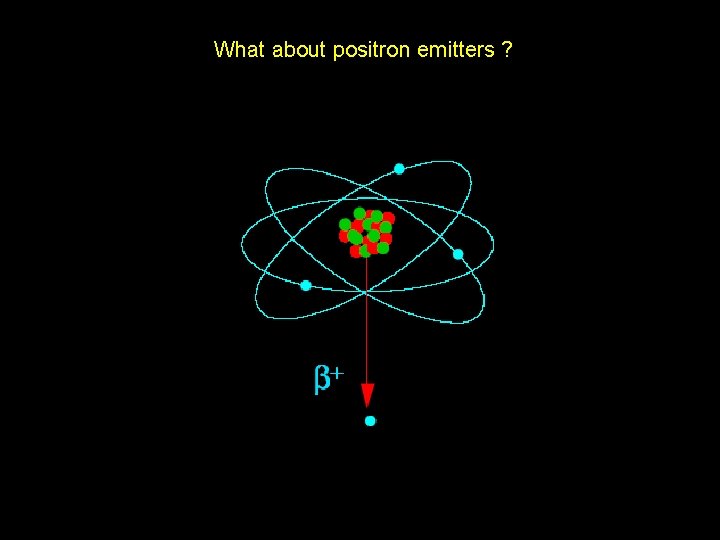 What about positron emitters ?

$\beta^+$